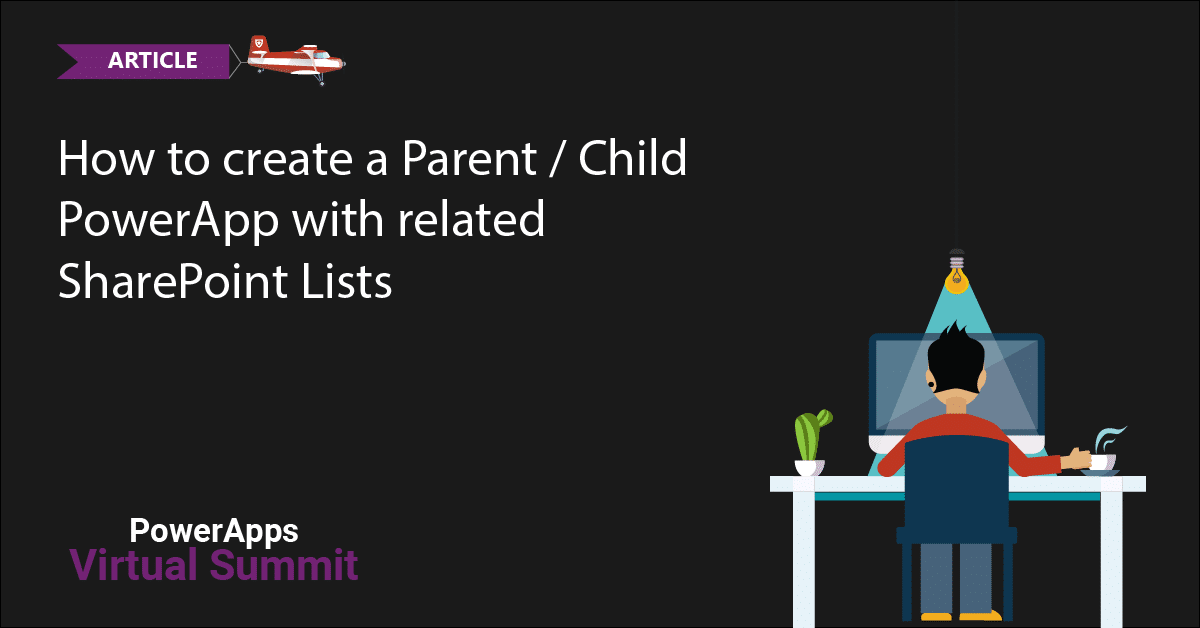 ARTICLE

How to create a Parent / Child PowerApp with related SharePoint Lists

PowerApps
Virtual Summit